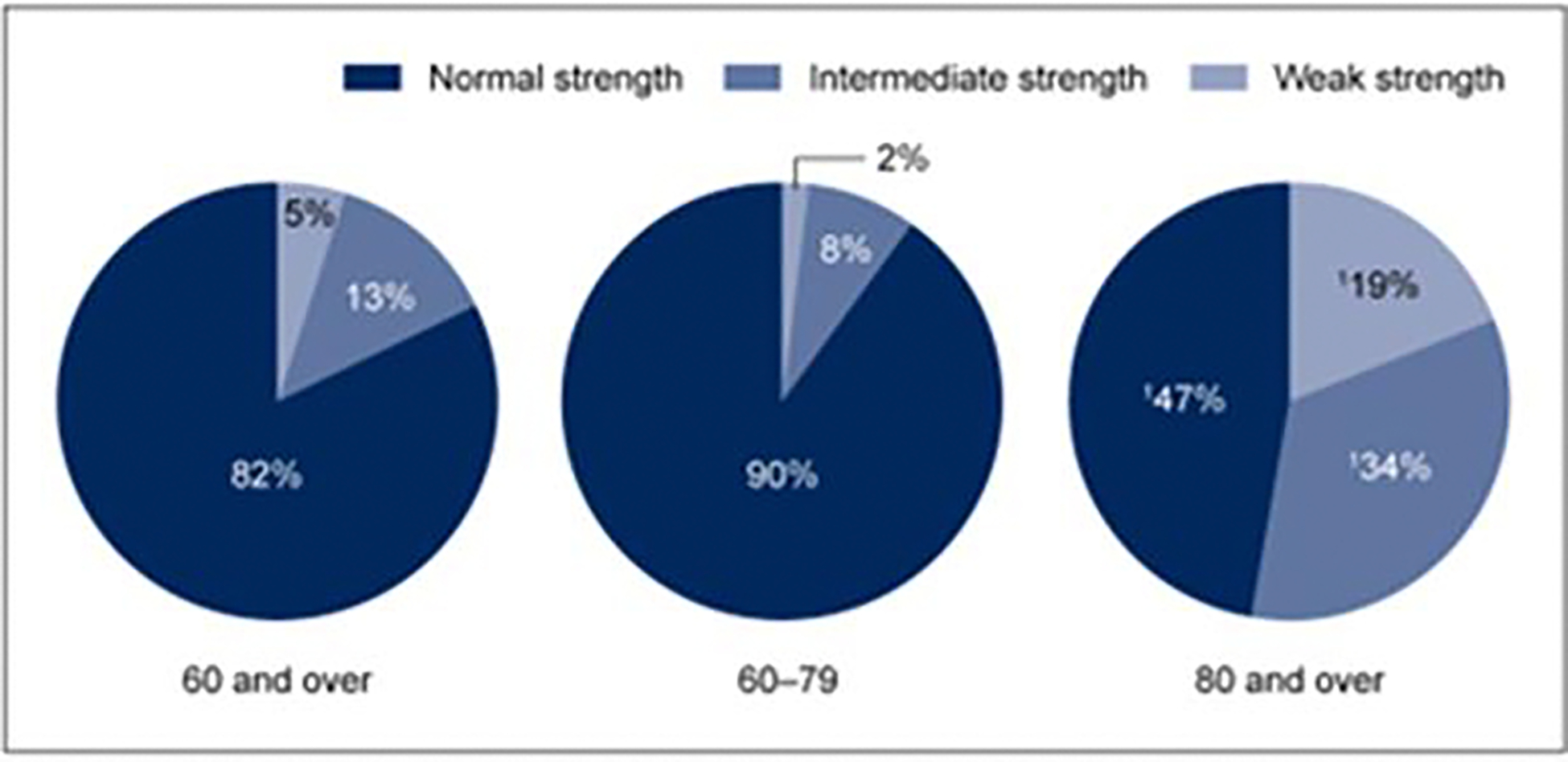 Normal strength Intermediate strength Weak strength

5%
13%
82%
60 and over

2%
8%
90%
60–79

$^1$19%
$^1$47%
$^1$34%
80 and over